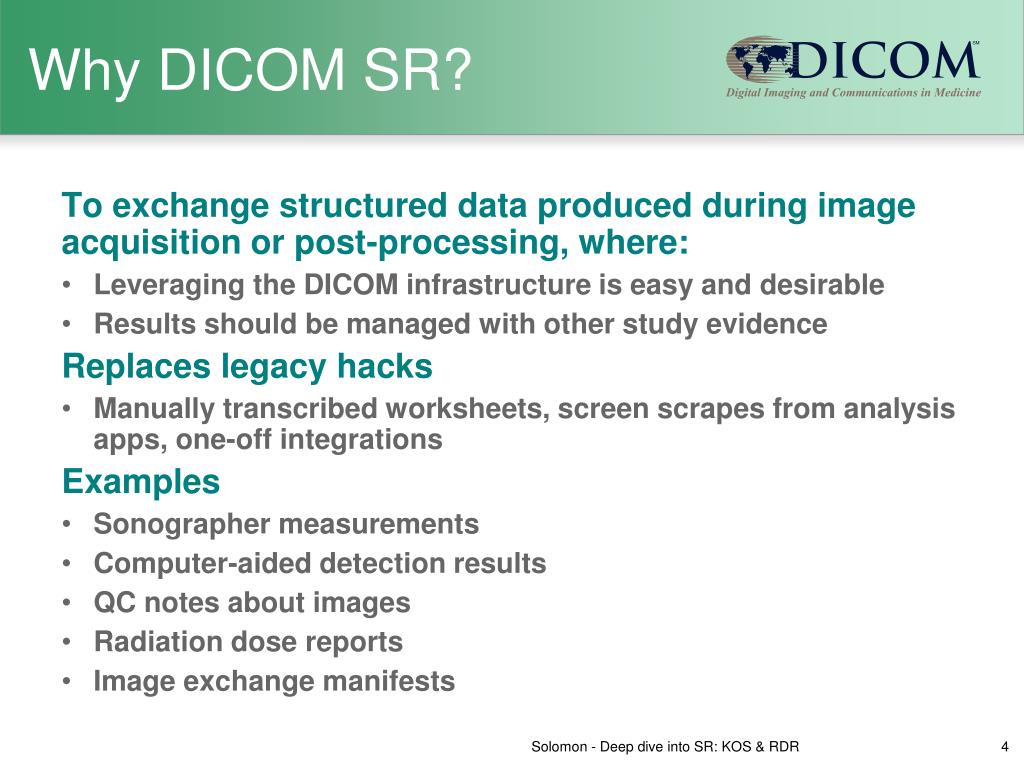 Why DICOM SR?

DICOM℠
Digital Imaging and Communications in Medicine

To exchange structured data produced during image acquisition or post-processing, where:
• Leveraging the DICOM infrastructure is easy and desirable
• Results should be managed with other study evidence

Replaces legacy hacks
• Manually transcribed worksheets, screen scrapes from analysis apps, one-off integrations

Examples
• Sonographer measurements
• Computer-aided detection results
• QC notes about images
• Radiation dose reports
• Image exchange manifests

Solomon - Deep dive into SR: KOS & RDR

4